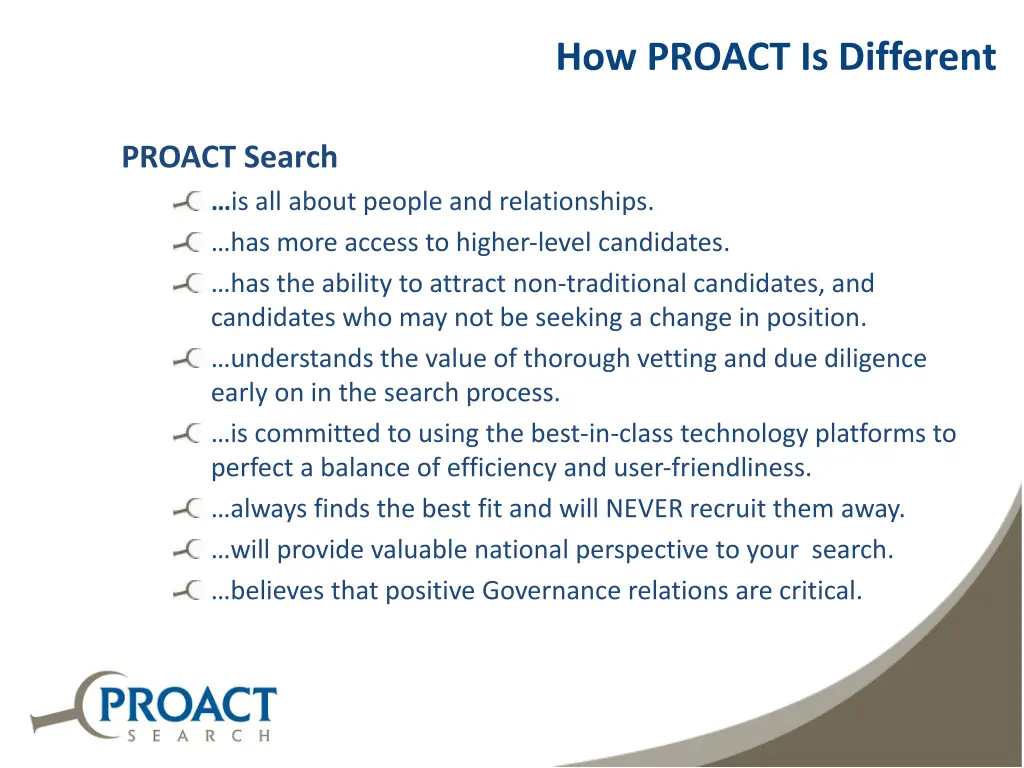 How PROACT Is Different

PROACT Search

…is all about people and relationships.

…has more access to higher-level candidates.

…has the ability to attract non-traditional candidates, and candidates who may not be seeking a change in position.

…understands the value of thorough vetting and due diligence early on in the search process.

…is committed to using the best-in-class technology platforms to perfect a balance of efficiency and user-friendliness.

…always finds the best fit and will NEVER recruit them away.

…will provide valuable national perspective to your search.

…believes that positive Governance relations are critical.

PROACT
SEARCH